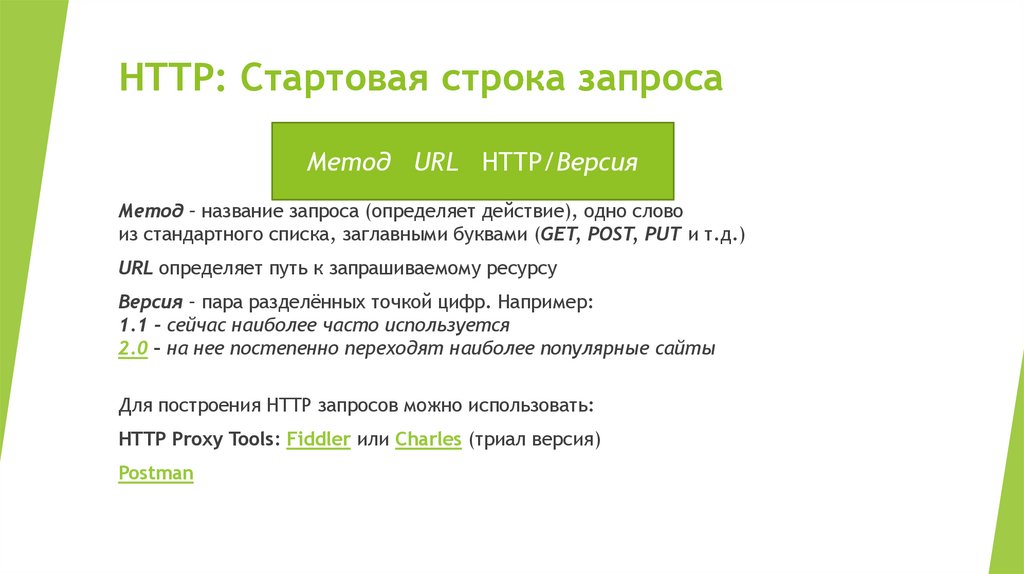 HTTP: Стартовая строка запроса

Метод URL HTTP/Версия

Метод – название запроса (определяет действие), одно слово из стандартного списка, заглавными буквами (GET, POST, PUT и т.д.)

URL определяет путь к запрашиваемому ресурсу

Версия – пара разделённых точкой цифр. Например:
1.1 – сейчас наиболее часто используется
2.0 – на нее постепенно переходят наиболее популярные сайты

Для построения HTTP запросов можно использовать:

HTTP Proxy Tools: Fiddler или Charles (триал версия)

Postman